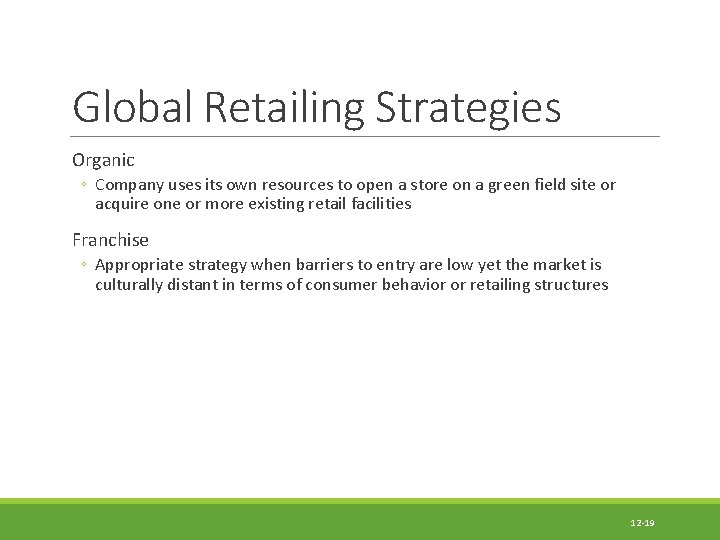 Global Retailing Strategies

Organic

◦ Company uses its own resources to open a store on a green field site or acquire one or more existing retail facilities

Franchise

◦ Appropriate strategy when barriers to entry are low yet the market is culturally distant in terms of consumer behavior or retailing structures

12-19